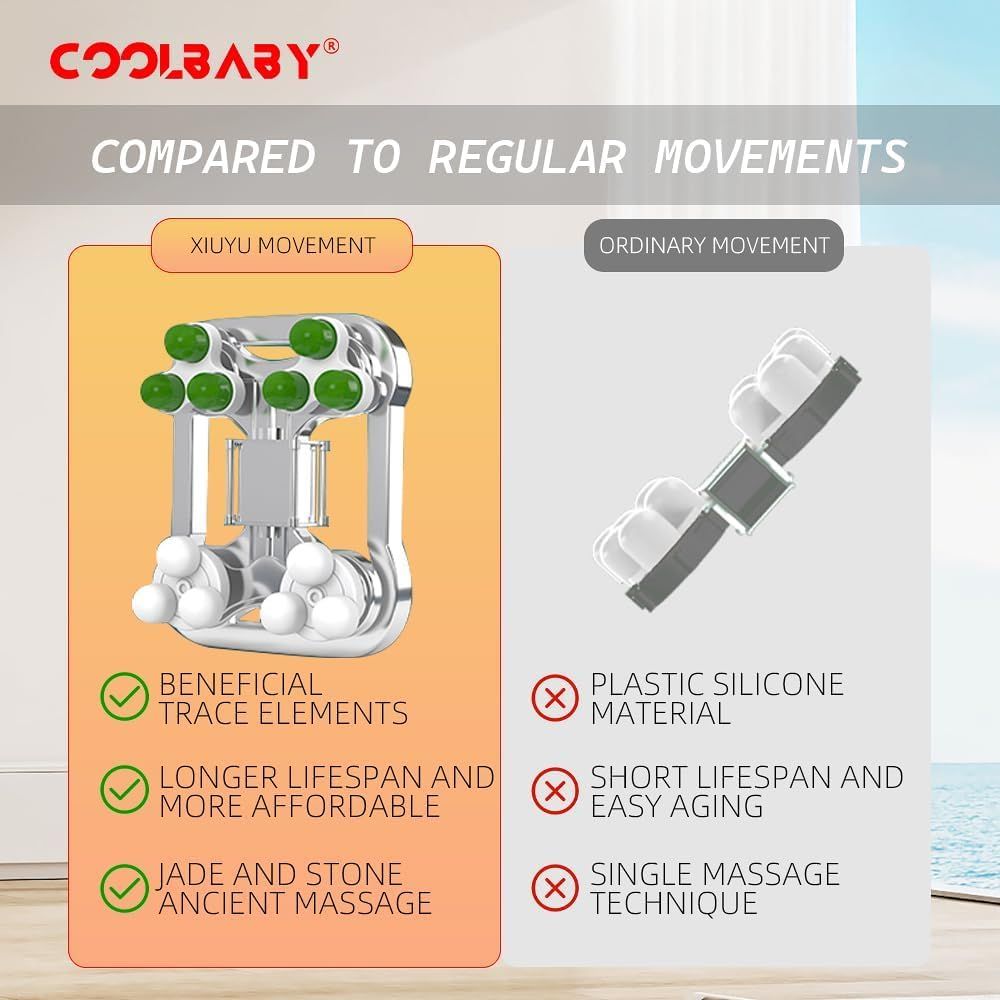 COOLBABY®

COMPARED TO REGULAR MOVEMENTS

XIUYU MOVEMENT

BENEFICIAL TRACE ELEMENTS

LONGER LIFESPAN AND MORE AFFORDABLE

JADE AND STONE ANCIENT MASSAGE

ORDINARY MOVEMENT

PLASTIC SILICONE MATERIAL

SHORT LIFESPAN AND EASY AGING

SINGLE MASSAGE TECHNIQUE